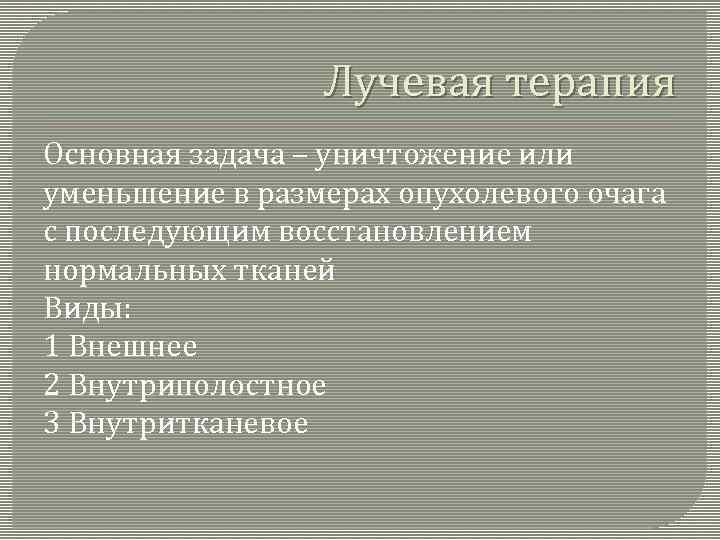 Лучевая терапия

Основная задача – уничтожение или уменьшение в размерах опухолевого очага с последующим восстановлением нормальных тканей
Виды:
1 Внешнее
2 Внутриполостное
3 Внутритканевое